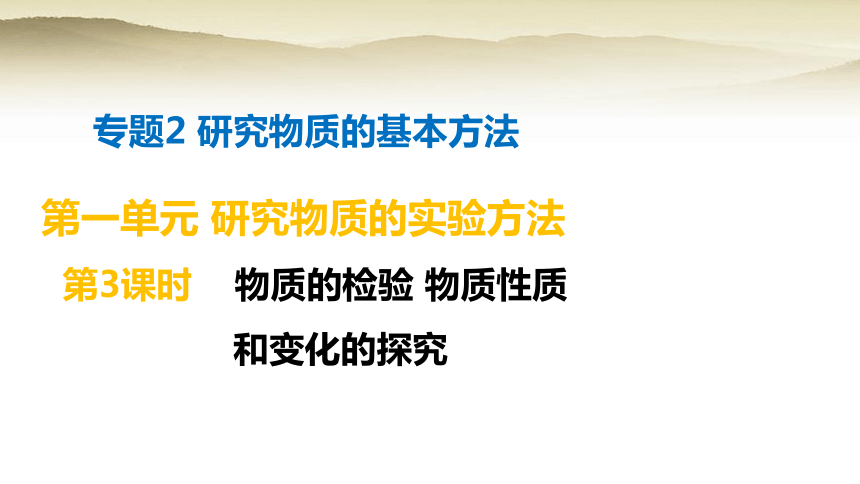 专题2 研究物质的基本方法

第一单元 研究物质的实验方法

第3课时 物质的检验 物质性质和变化的探究